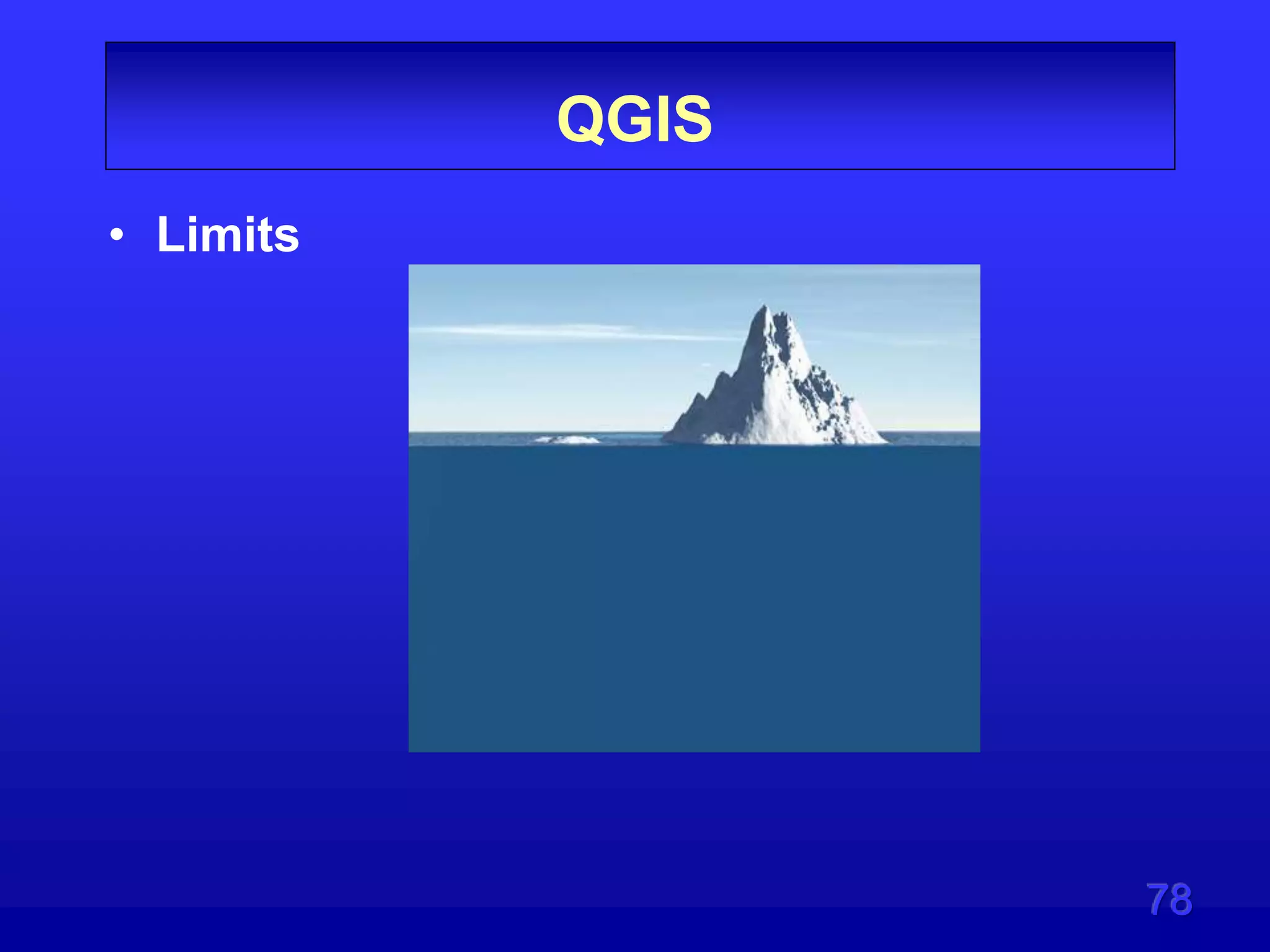 QGIS

• Limits

78